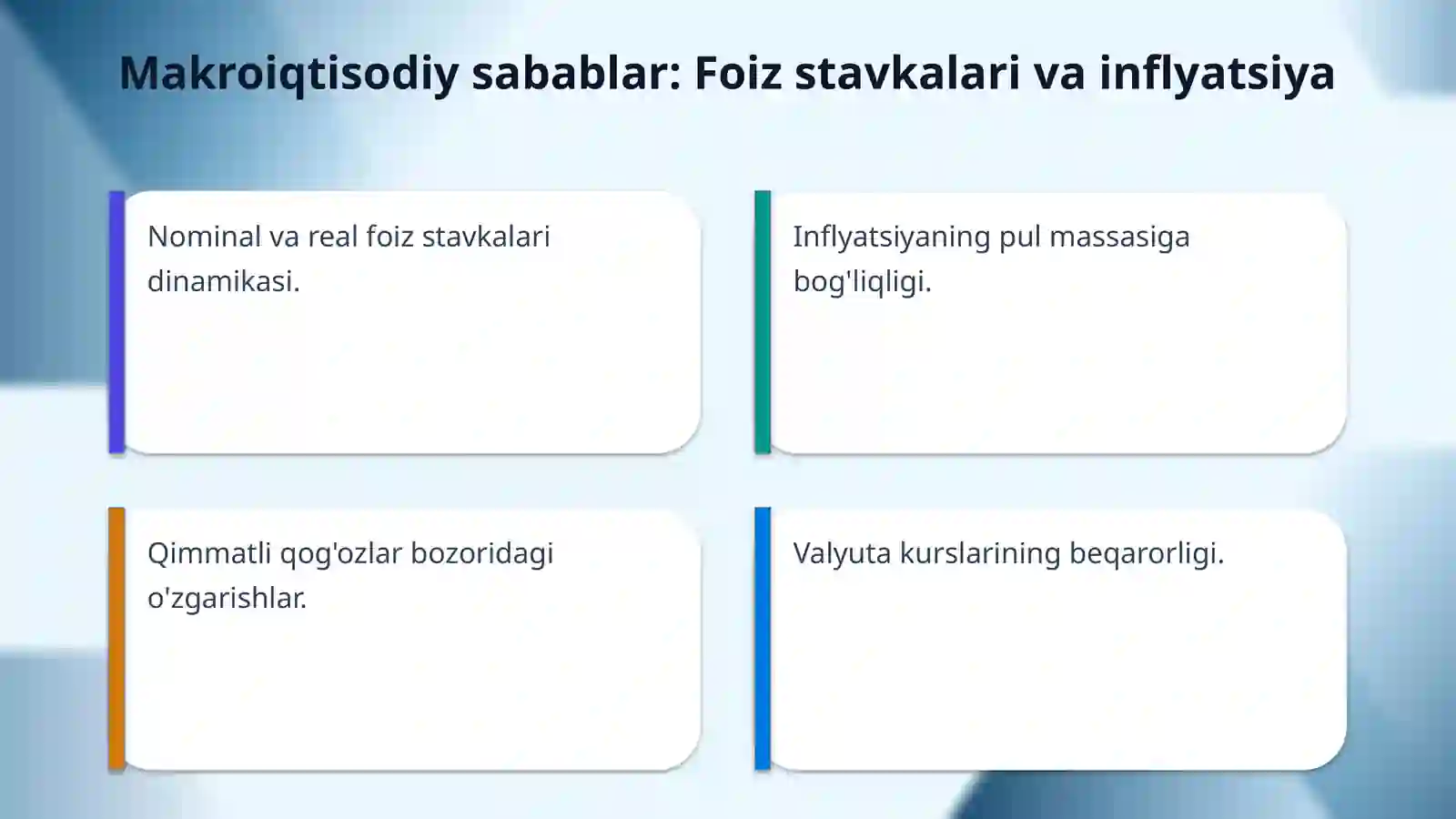 Makroiqtisodiy sabablar: Foiz stavkalari va inflyatsiya

Nominal va real foiz stavkalari dinamikasi.

Inflyatsiyaning pul massasiga bog'liqligi.

Qimmatli qog'ozlar bozoridagi o'zgarishlar.

Valyuta kurslarining beqarorligi.